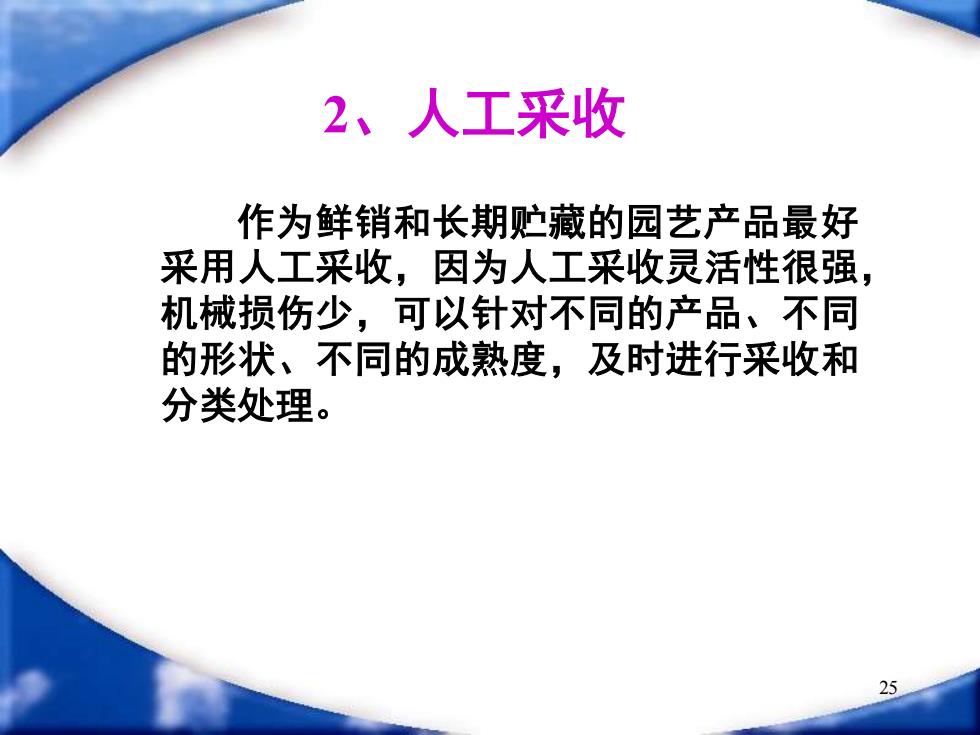 2、人工采收

作为鲜销和长期贮藏的园艺产品最好采用人工采收，因为人工采收灵活性很强，机械损伤少，可以针对不同的产品、不同的形状、不同的成熟度，及时进行采收和分类处理。

25